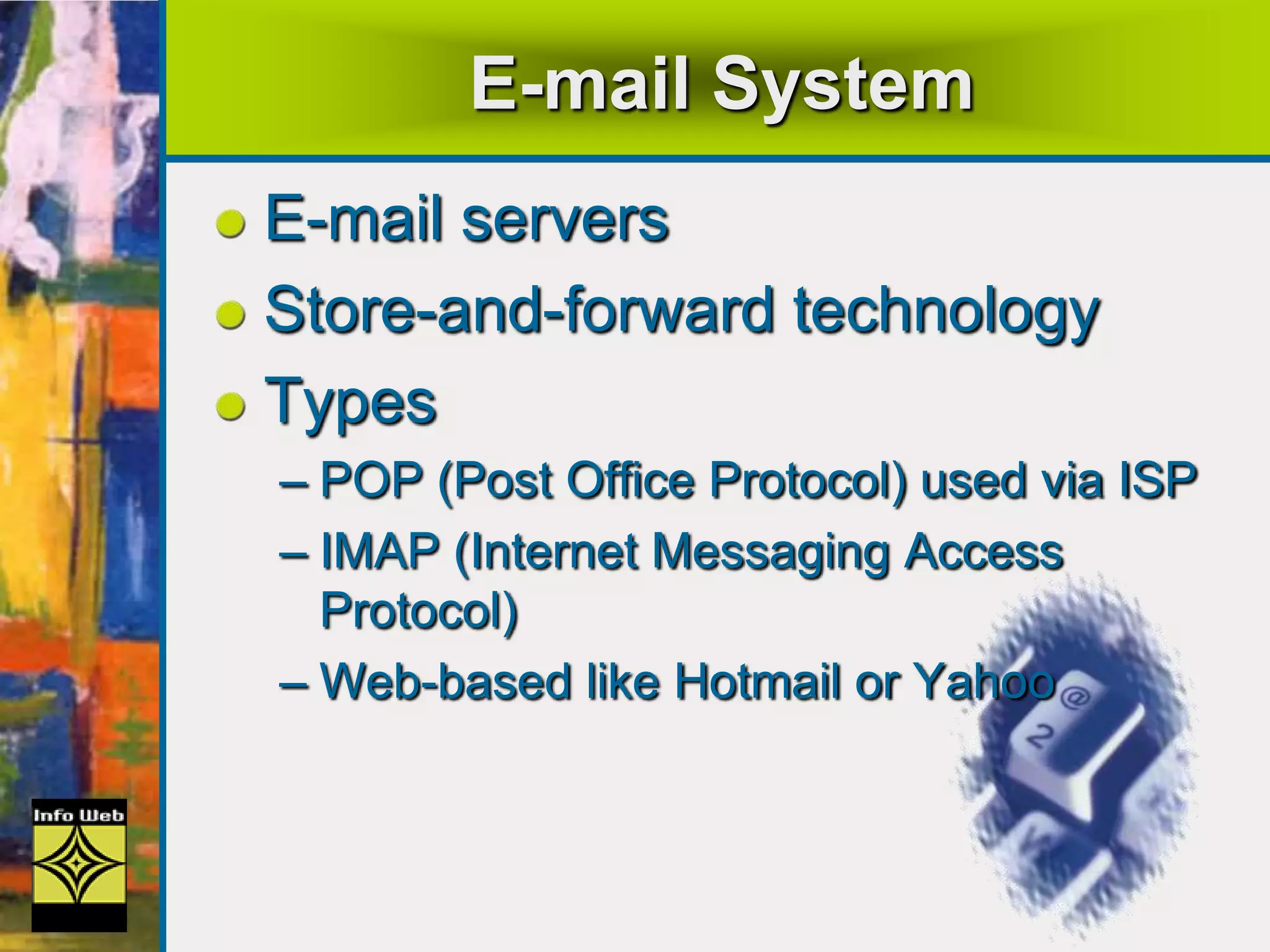 E-mail System

E-mail servers

Store-and-forward technology

Types

– POP (Post Office Protocol) used via ISP

– IMAP (Internet Messaging Access Protocol)

– Web-based like Hotmail or Yahoo

@
2

Info Web